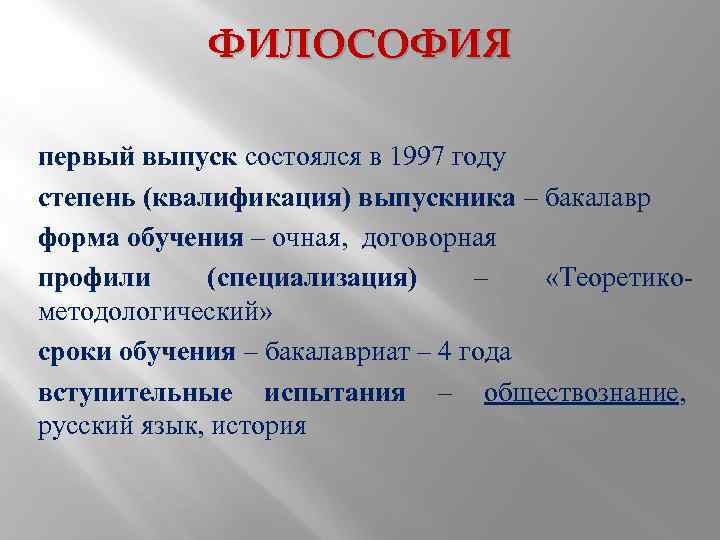 ФИЛОСОФИЯ

первый выпуск состоялся в 1997 году

степень (квалификация) выпускника – бакалавр

форма обучения – очная, договорная

профили (специализация) – «Теоретико-методологический»

сроки обучения – бакалавриат – 4 года

вступительные испытания – обществознание, русский язык, история